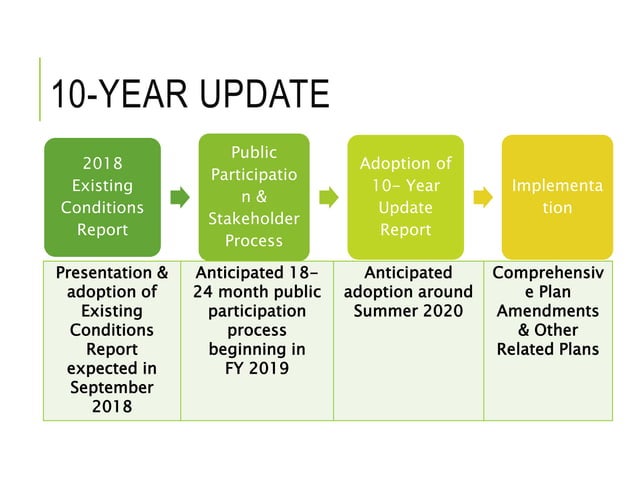 10-YEAR UPDATE

2018 Existing Conditions Report

Public Participation & Stakeholder Process

Adoption of 10- Year Update Report

Implementation

| Presentation & adoption of Existing Conditions Report expected in September 2018 | Anticipated 18-24 month public participation process beginning in FY 2019 | Anticipated adoption around Summer 2020 | Comprehensive Plan Amendments & Other Related Plans |
|---|---|---|---|